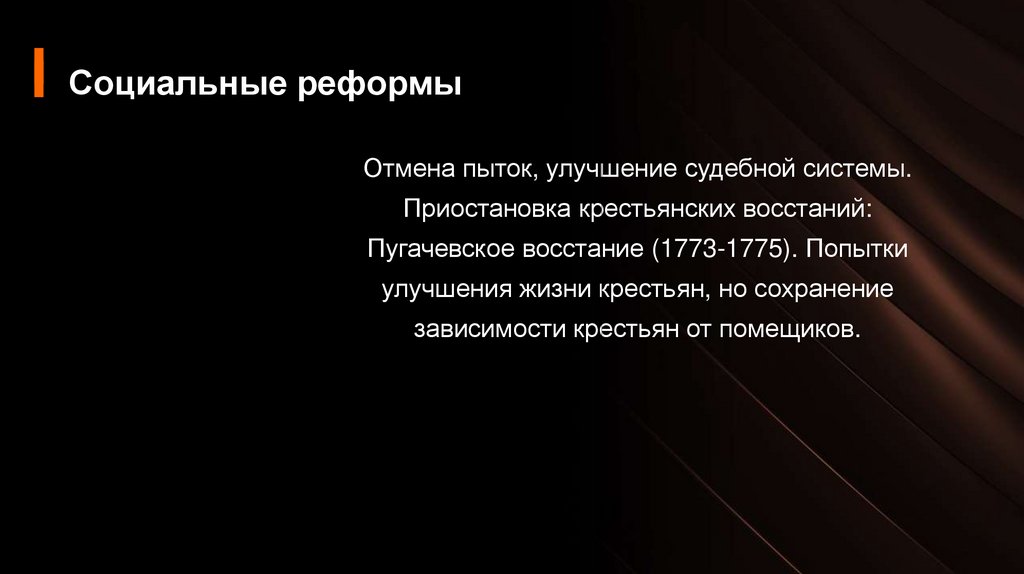 Социальные реформы

Отмена пыток, улучшение судебной системы. Приостановка крестьянских восстаний: Пугачевское восстание (1773-1775). Попытки улучшения жизни крестьян, но сохранение зависимости крестьян от помещиков.